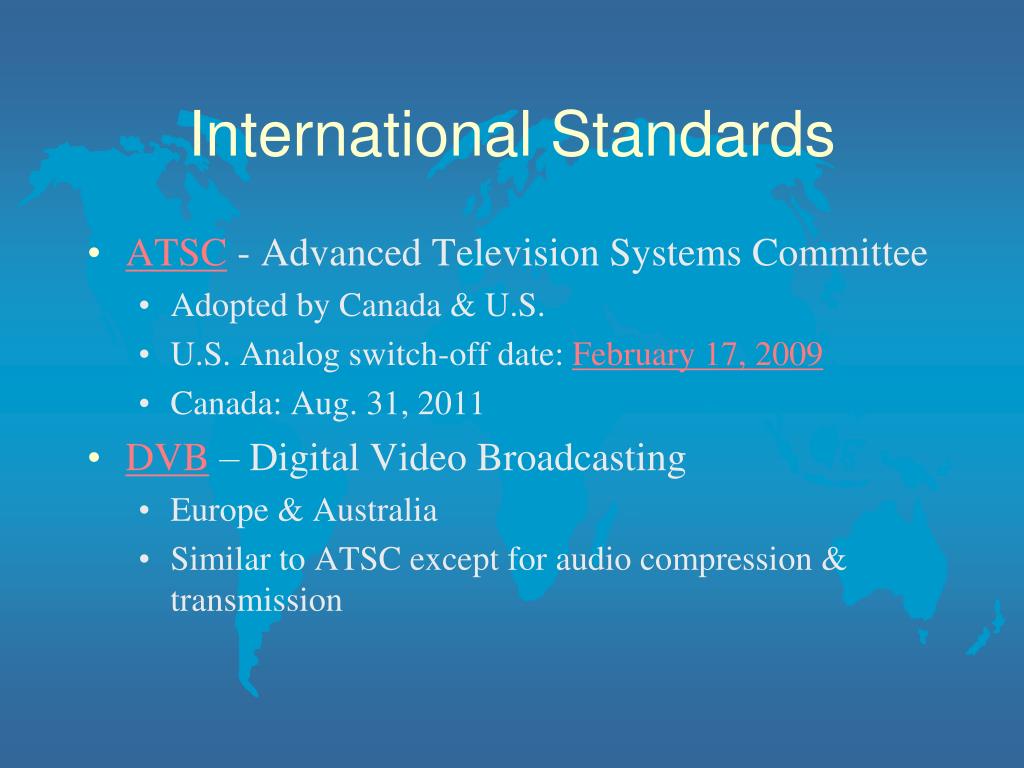 International Standards

• ATSC - Advanced Television Systems Committee
  • Adopted by Canada & U.S.
  • U.S. Analog switch-off date: February 17, 2009
  • Canada: Aug. 31, 2011
• DVB – Digital Video Broadcasting
  • Europe & Australia
  • Similar to ATSC except for audio compression & transmission